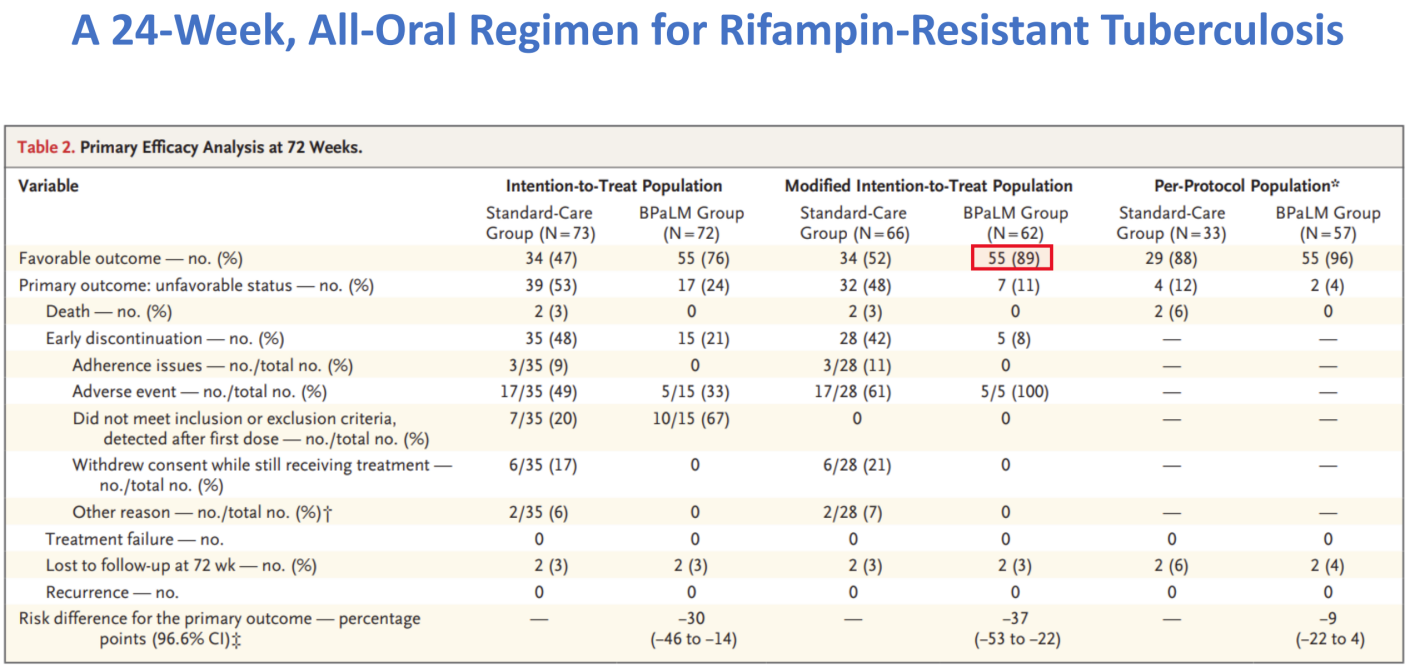 A 24-Week, All-Oral Regimen for Rifampin-Resistant Tuberculosis

Table 2. Primary Efficacy Analysis at 72 Weeks.

| Variable | Intention-to-Treat Population Standard-Care Group (N=73) | Intention-to-Treat Population BPaLM Group (N=72) | Modified Intention-to-Treat Population Standard-Care Group (N=66) | Modified Intention-to-Treat Population BPaLM Group (N=62) | Per-Protocol Population* Standard-Care Group (N=33) | Per-Protocol Population* BPaLM Group (N=57) |
|---|---|---|---|---|---|---|
| Favorable outcome — no. (%) | 34 (47) | 55 (76) | 34 (52) | 55 (89) | 29 (88) | 55 (96) |
| Primary outcome: unfavorable status — no. (%) | 39 (53) | 17 (24) | 32 (48) | 7 (11) | 4 (12) | 2 (4) |
| Death — no. (%) | 2 (3) | 0 | 2 (3) | 0 | 2 (6) | 0 |
| Early discontinuation — no. (%) | 35 (48) | 15 (21) | 28 (42) | 5 (8) | — | — |
| Adherence issues — no./total no. (%) | 3/35 (9) | 0 | 3/28 (11) | 0 | — | — |
| Adverse event — no./total no. (%) | 17/35 (49) | 5/15 (33) | 17/28 (61) | 5/5 (100) | — | — |
| Did not meet inclusion or exclusion criteria, detected after first dose — no./total no. (%) | 7/35 (20) | 10/15 (67) | 0 | 0 | — | — |
| Withdrew consent while still receiving treatment — no./total no. (%) | 6/35 (17) | 0 | 6/28 (21) | 0 | — | — |
| Other reason — no./total no. (%)† | 2/35 (6) | 0 | 2/28 (7) | 0 | — | — |
| Treatment failure — no. | 0 | 0 | 0 | 0 | 0 | 0 |
| Lost to follow-up at 72 wk — no. (%) | 2 (3) | 2 (3) | 2 (3) | 2 (3) | 2 (6) | 2 (4) |
| Recurrence — no. | 0 | 0 | 0 | 0 | 0 | 0 |
| Risk difference for the primary outcome — percentage points (96.6% CI)‡ | — | −30 (−46 to −14) | — | −37 (−53 to −22) | — | −9 (−22 to 4) |